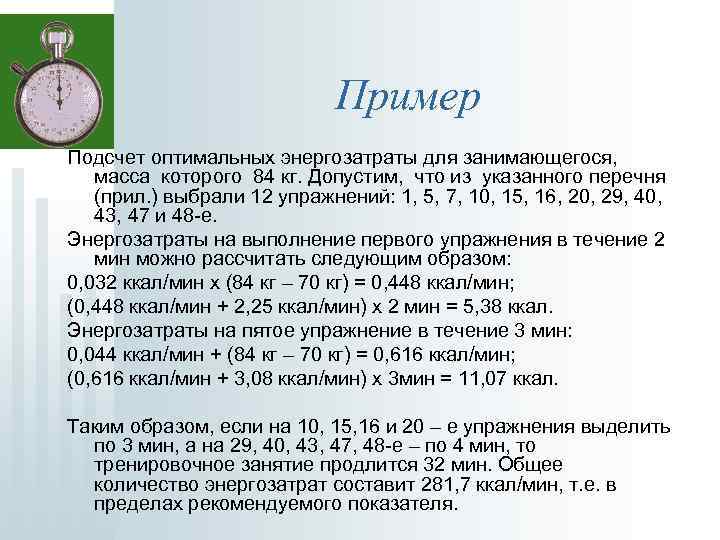 Пример

Подсчет оптимальных энергозатраты для занимающегося, масса которого 84 кг. Допустим, что из указанного перечня (прил.) выбрали 12 упражнений: 1, 5, 7, 10, 15, 16, 20, 29, 40, 43, 47 и 48-е.

Энергозатраты на выполнение первого упражнения в течение 2 мин можно рассчитать следующим образом:

0,032 ккал/мин х (84 кг – 70 кг) = 0,448 ккал/мин;

(0,448 ккал/мин + 2,25 ккал/мин) х 2 мин = 5,38 ккал.

Энергозатраты на пятое упражнение в течение 3 мин:

0,044 ккал/мин + (84 кг – 70 кг) = 0,616 ккал/мин;

(0,616 ккал/мин + 3,08 ккал/мин) х 3мин = 11,07 ккал.

Таким образом, если на 10, 15,16 и 20 – е упражнения выделить по 3 мин, а на 29, 40, 43, 47, 48-е – по 4 мин, то тренировочное занятие продлится 32 мин. Общее количество энергозатрат составит 281,7 ккал/мин, т.е. в пределах рекомендуемого показателя.